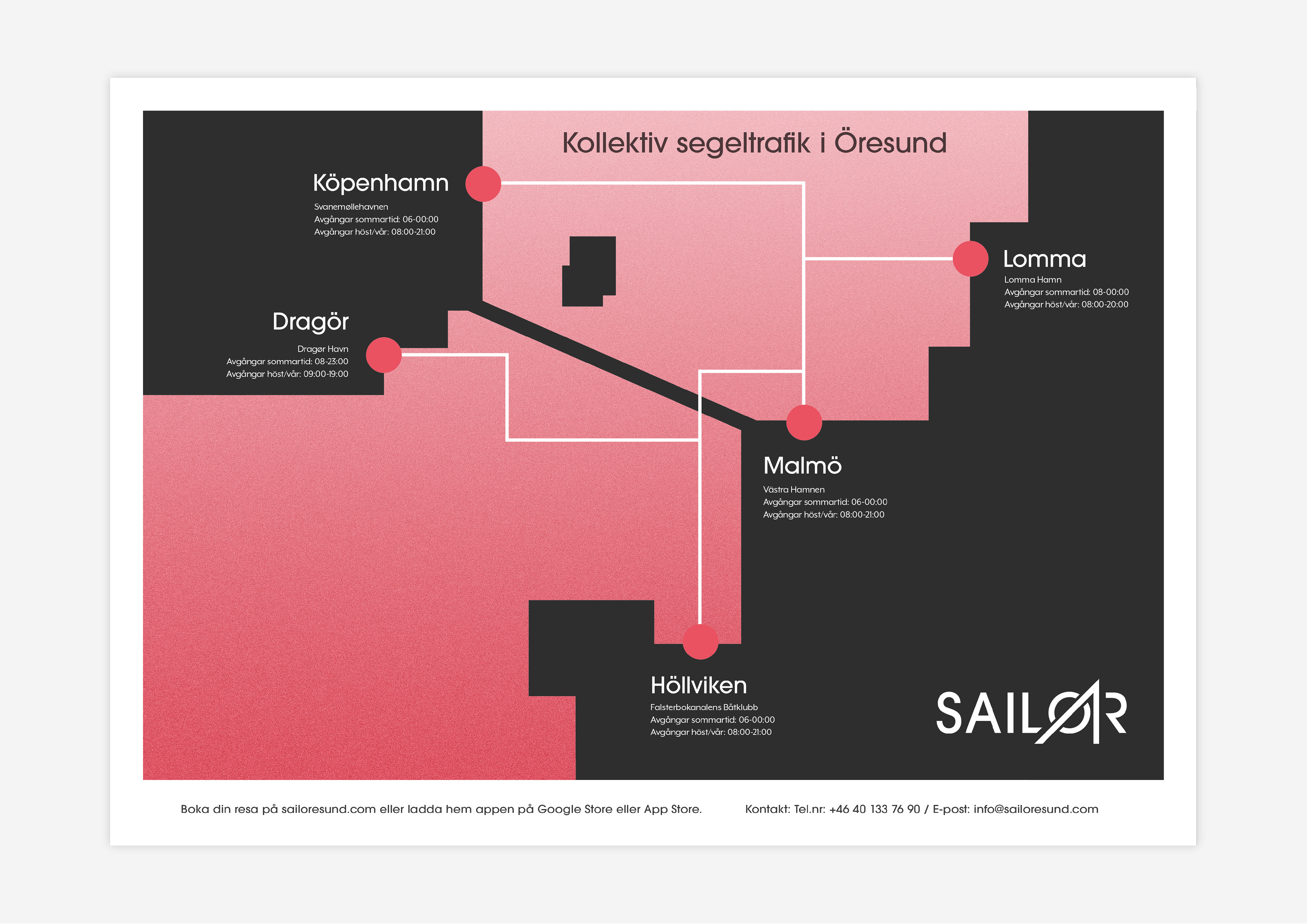 Kollektiv segeltrafik i Öresund

Köpenhamn
Svanemøllehavnen
Avgångar sommartid: 06-00:00
Avgångar höst/vår: 08:00-21:00

Lomma
Lomma Hamn
Avgångar sommartid: 08-00:00
Avgångar höst/vår: 08:00-20:00

Dragör
Dragør Havn
Avgångar sommartid: 08-23:00
Avgångar höst/vår: 09:00-19:00

Malmö
Västra Hamnen
Avgångar sommartid: 06-00:00
Avgångar höst/vår: 08:00-21:00

Höllviken
Falsterbokanalens Båtklubb
Avgångar sommartid: 06-00:00
Avgångar höst/vår: 08:00-21:00

SAILØR

Boka din resa på sailoresund.com eller ladda hem appen på Google Store eller App Store.

Kontakt: Tel.nr: +46 40 133 76 90 / E-post: info@sailoresund.com